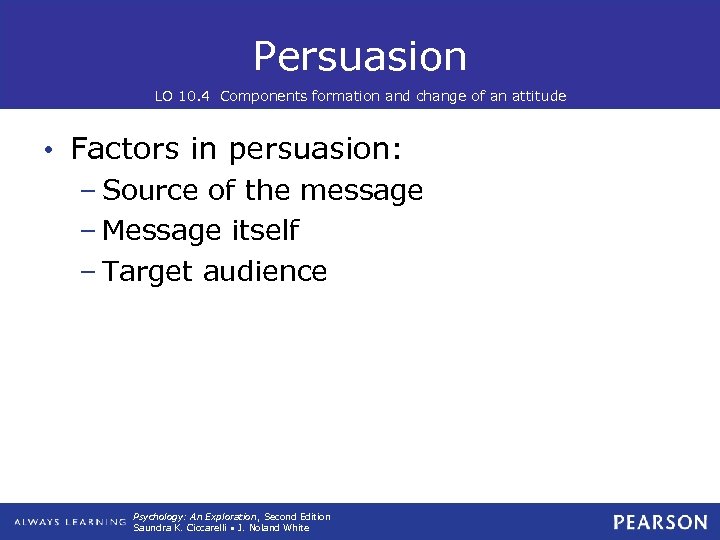 Persuasion

LO 10.4 Components formation and change of an attitude

• Factors in persuasion:
– Source of the message
– Message itself
– Target audience

ALWAYS LEARNING

Psychology: An Exploration, Second Edition
Saundra K. Ciccarelli • J. Noland White

PEARSON